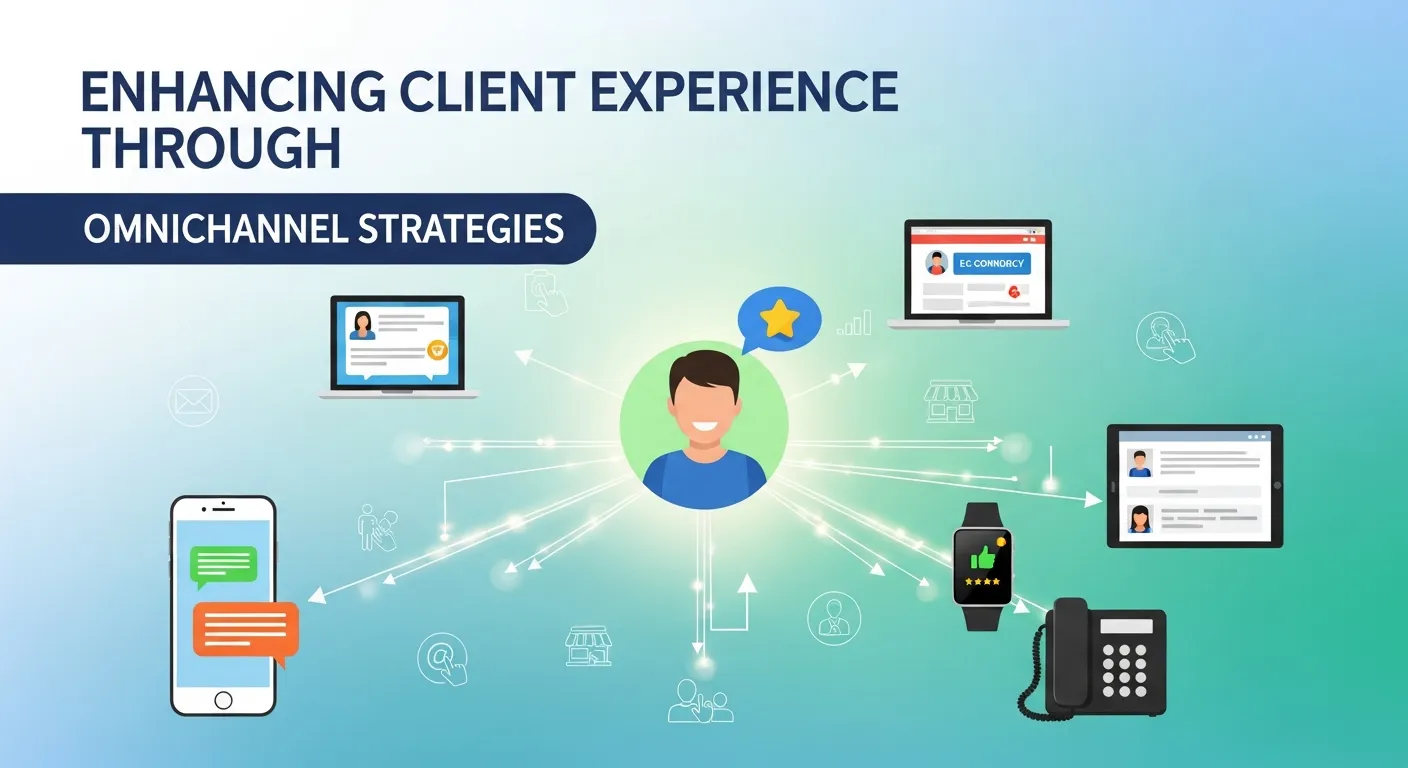 ENHANCING CLIENT EXPERIENCE THROUGH

OMNICHANNEL STRATEGIES

EC CONNORCY